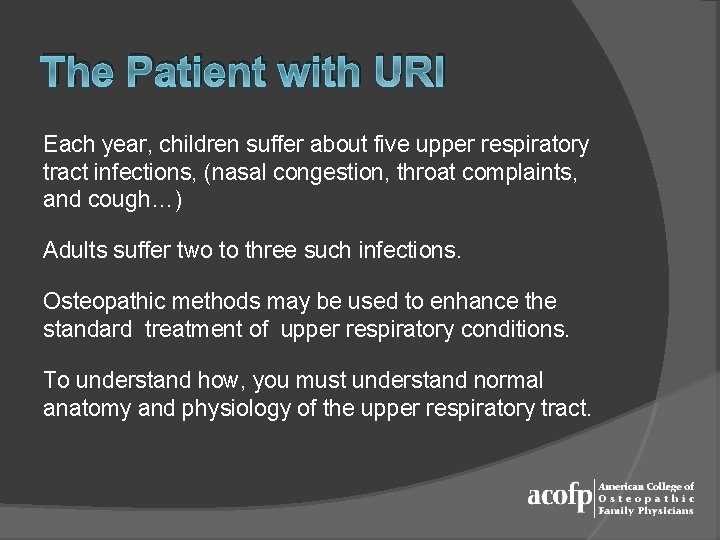 The Patient with URI

Each year, children suffer about five upper respiratory tract infections, (nasal congestion, throat complaints, and cough…)

Adults suffer two to three such infections.

Osteopathic methods may be used to enhance the standard treatment of upper respiratory conditions.

To understand how, you must understand normal anatomy and physiology of the upper respiratory tract.

acofp American College of Osteopathic Family Physicians